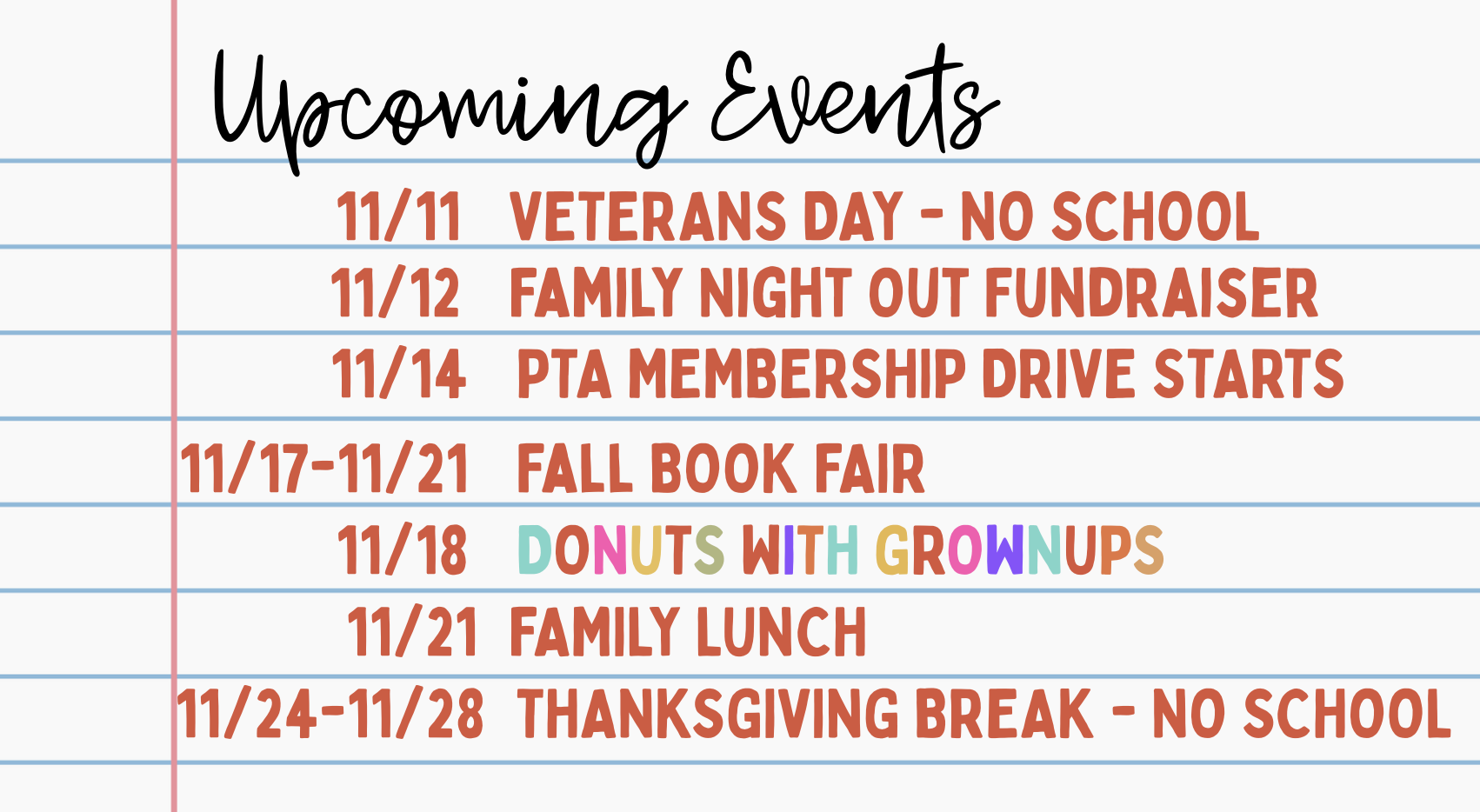 Upcoming Events

11/11 VETERANS DAY - NO SCHOOL

11/12 FAMILY NIGHT OUT FUNDRAISER

11/14 PTA MEMBERSHIP DRIVE STARTS

11/17-11/21 FALL BOOK FAIR

11/18 DONUTS WITH GROWNUPS

11/21 FAMILY LUNCH

11/24-11/28 THANKSGIVING BREAK - NO SCHOOL